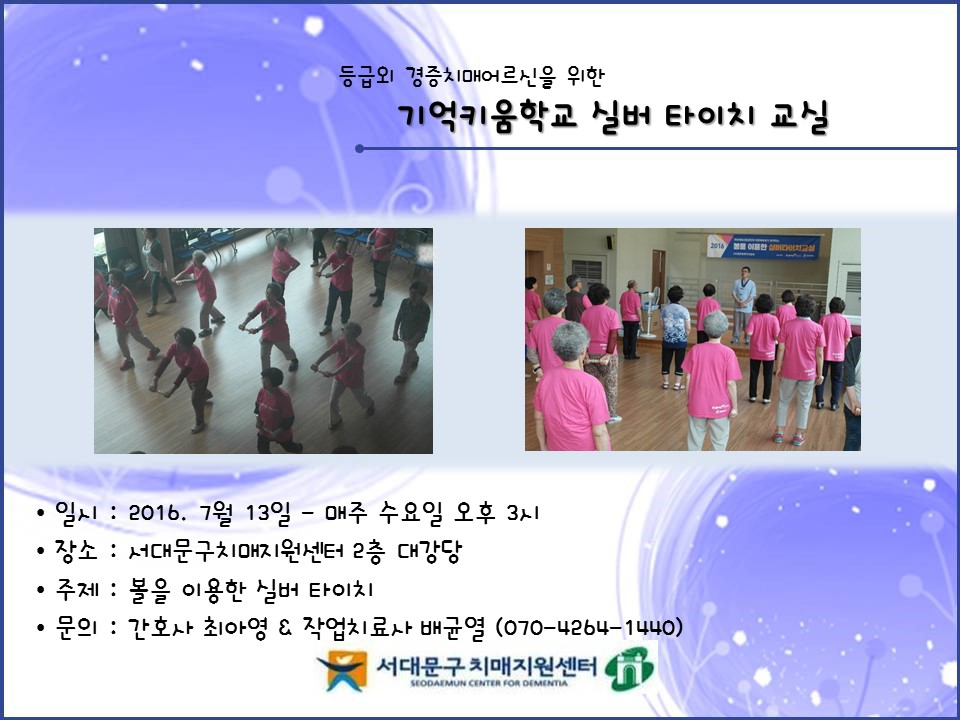 등급외 경증치매어르신을 위한

기억키움학교 실버 타이치 교실

2016 볼을 이용한 실버타이치교실

• 일시 : 2016. 7월 13일 - 매주 수요일 오후 3시
• 장소 : 서대문구치매지원센터 2층 대강당
• 주제 : 볼을 이용한 실버 타이치
• 문의 : 간호사 최아영 & 작업치료사 배균열 (070-4264-1440)

서대문구 치매지원센터
SEODAEMUN CENTER FOR DEMENTIA